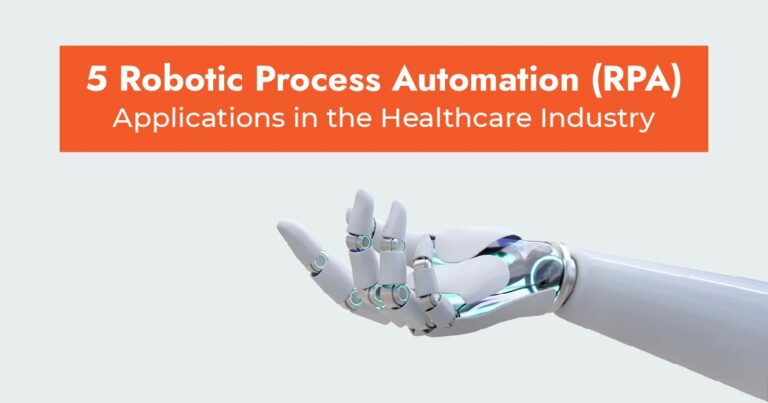 5 Robotic Process Automation (RPA)
Applications in the Healthcare Industry